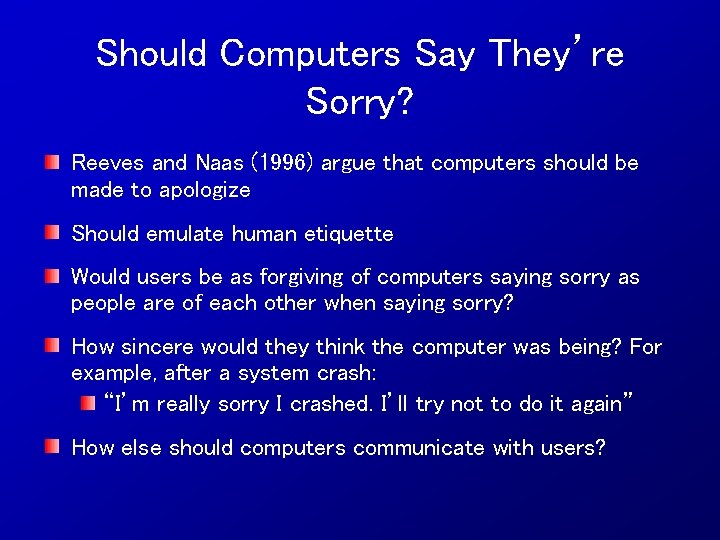 Should Computers Say They're Sorry?

Reeves and Naas (1996) argue that computers should be made to apologize

Should emulate human etiquette

Would users be as forgiving of computers saying sorry as people are of each other when saying sorry?

How sincere would they think the computer was being? For example, after a system crash:

"I'm really sorry I crashed. I'll try not to do it again"

How else should computers communicate with users?